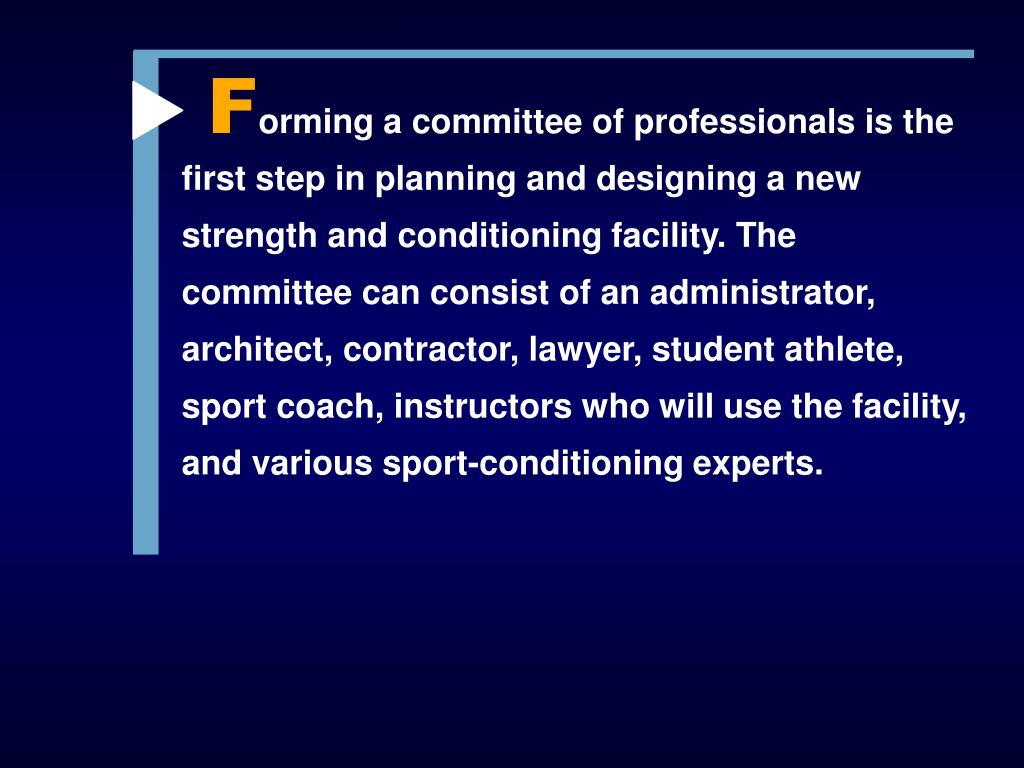 Forming a committee of professionals is the first step in planning and designing a new strength and conditioning facility. The committee can consist of an administrator, architect, contractor, lawyer, student athlete, sport coach, instructors who will use the facility, and various sport-conditioning experts.